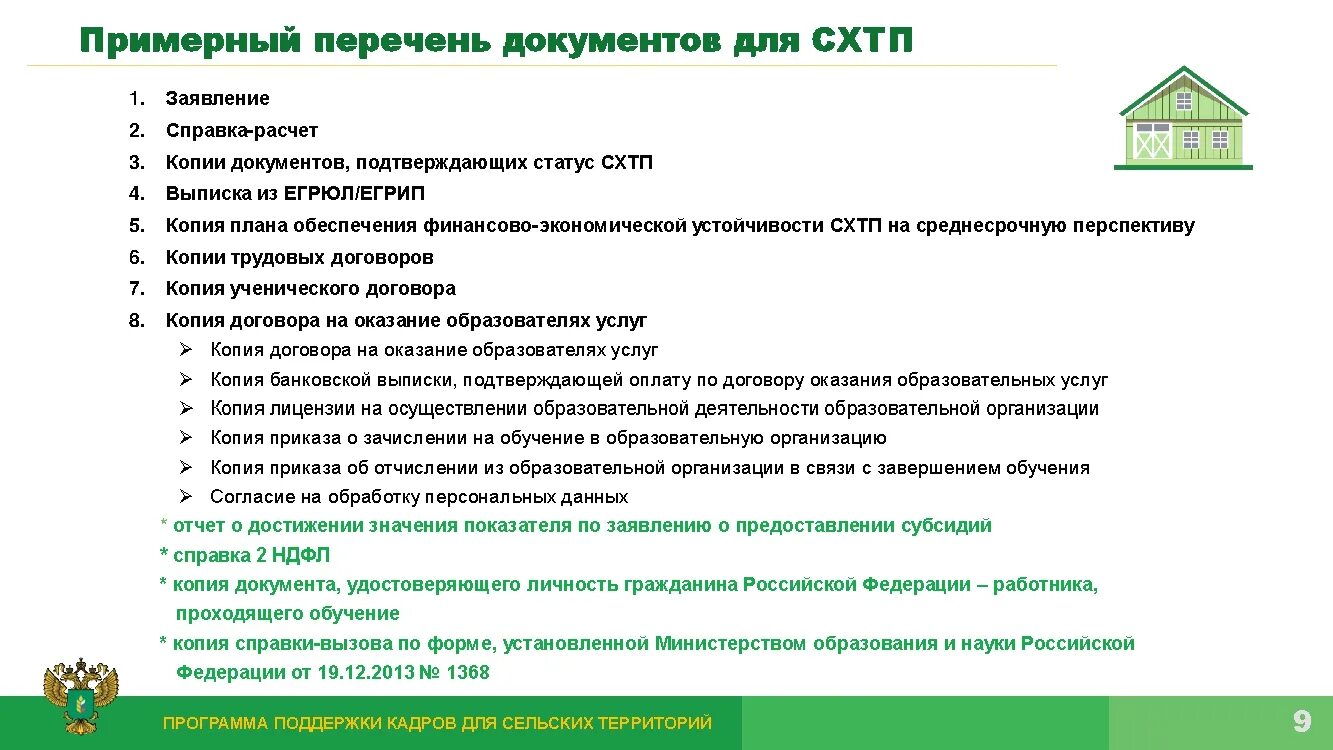 Примерный перечень документов для СХТП

1. Заявление
2. Справка-расчет
3. Копии документов, подтверждающих статус СХТП
4. Выписка из ЕГРЮЛ/ЕГРИП
5. Копия плана обеспечения финансово-экономической устойчивости СХТП на среднесрочную перспективу
6. Копии трудовых договоров
7. Копия ученического договора
8. Копия договора на оказание образователях услуг
   ➢ Копия договора на оказание образователях услуг
   ➢ Копия банковской выписки, подтверждающей оплату по договору оказания образовательных услуг
   ➢ Копия лицензии на осуществлении образовательной деятельности образовательной организации
   ➢ Копия приказа о зачислении на обучение в образовательную организацию
   ➢ Копия приказа об отчислении из образовательной организации в связи с завершением обучения
   ➢ Согласие на обработку персональных данных

* отчет о достижении значения показателя по заявлению о предоставлении субсидий
* справка 2 НДФЛ
* копия документа, удостоверяющего личность гражданина Российской Федерации – работника, проходящего обучение
* копия справки-вызова по форме, установленной Министерством образования и науки Российской Федерации от 19.12.2013 № 1368

ПРОГРАММА ПОДДЕРЖКИ КАДРОВ ДЛЯ СЕЛЬСКИХ ТЕРРИТОРИЙ

9